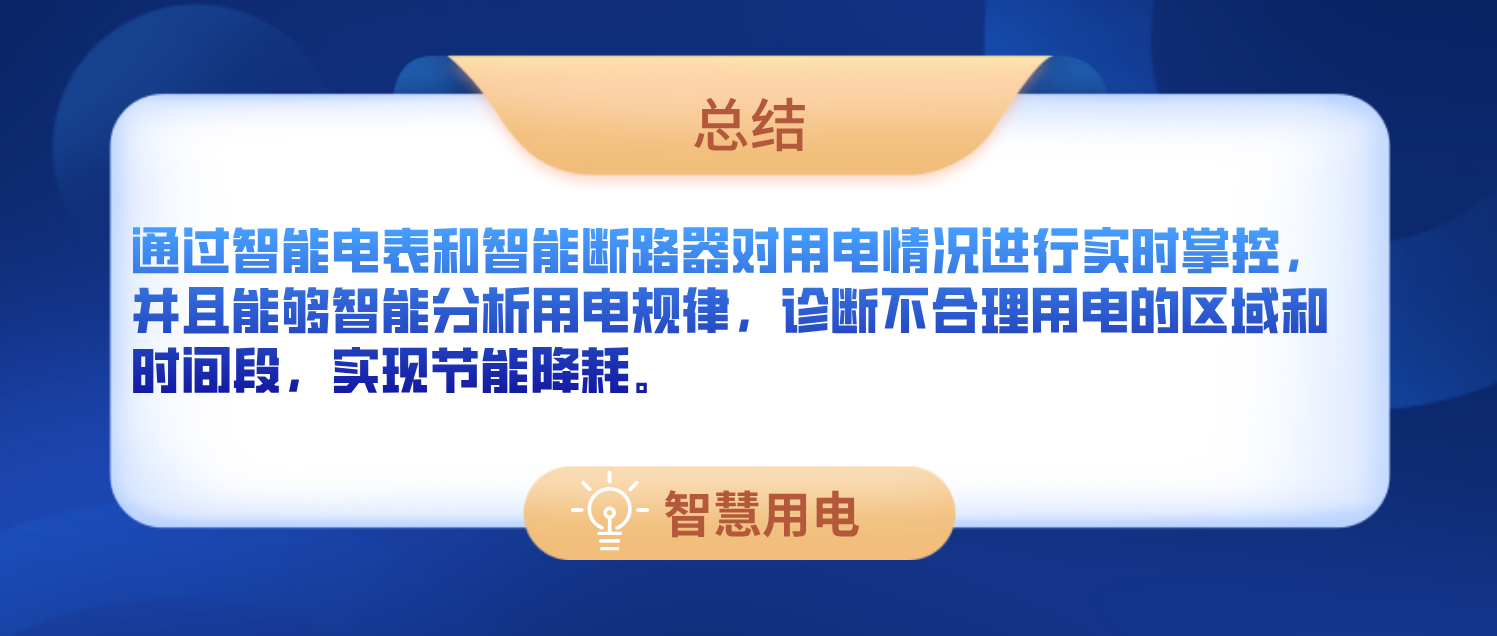 总结

通过智能电表和智能断路器对用电情况进行实时掌控，并且能够智能分析用电规律，诊断不合理用电的区域和时间段，实现节能降耗。

智慧用电